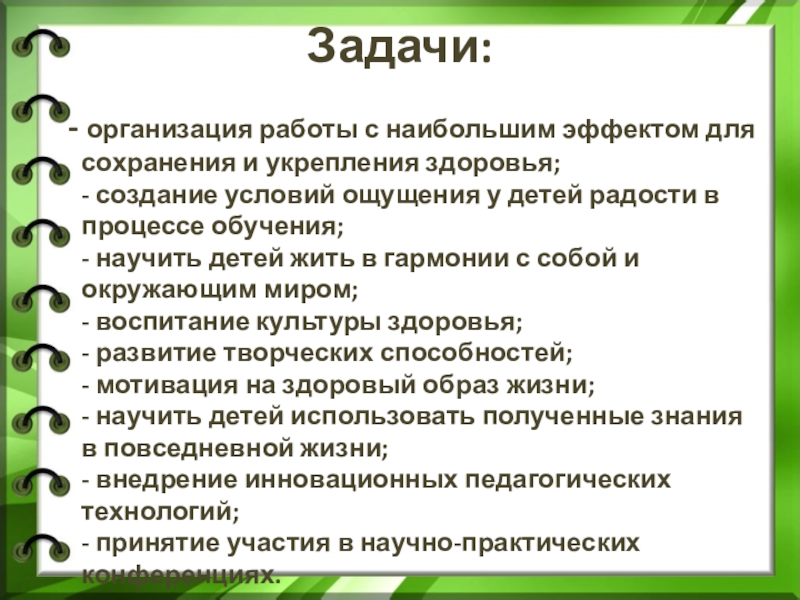 Задачи:

- организация работы с наибольшим эффектом для сохранения и укрепления здоровья;
- создание условий ощущения у детей радости в процессе обучения;
- научить детей жить в гармонии с собой и окружающим миром;
- воспитание культуры здоровья;
- развитие творческих способностей;
- мотивация на здоровый образ жизни;
- научить детей использовать полученные знания в повседневной жизни;
- внедрение инновационных педагогических технологий;
- принятие участия в научно-практических конференциях.